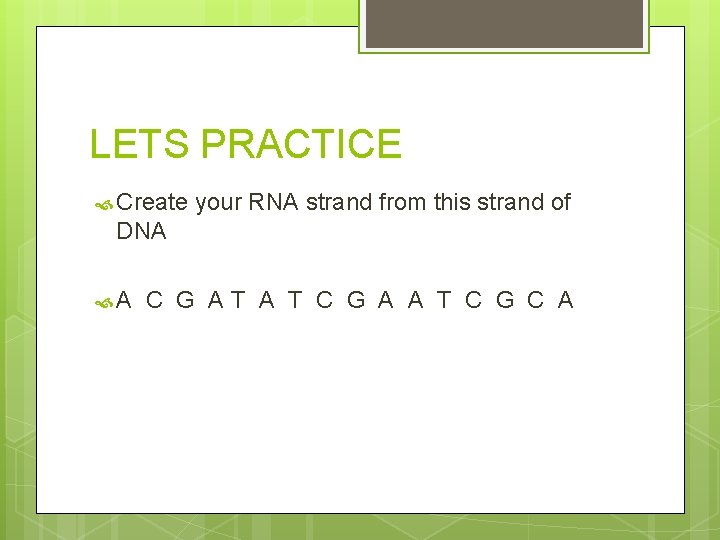 LETS PRACTICE

Create your RNA strand from this strand of DNA

A C G A T A T C G A A T C G C A